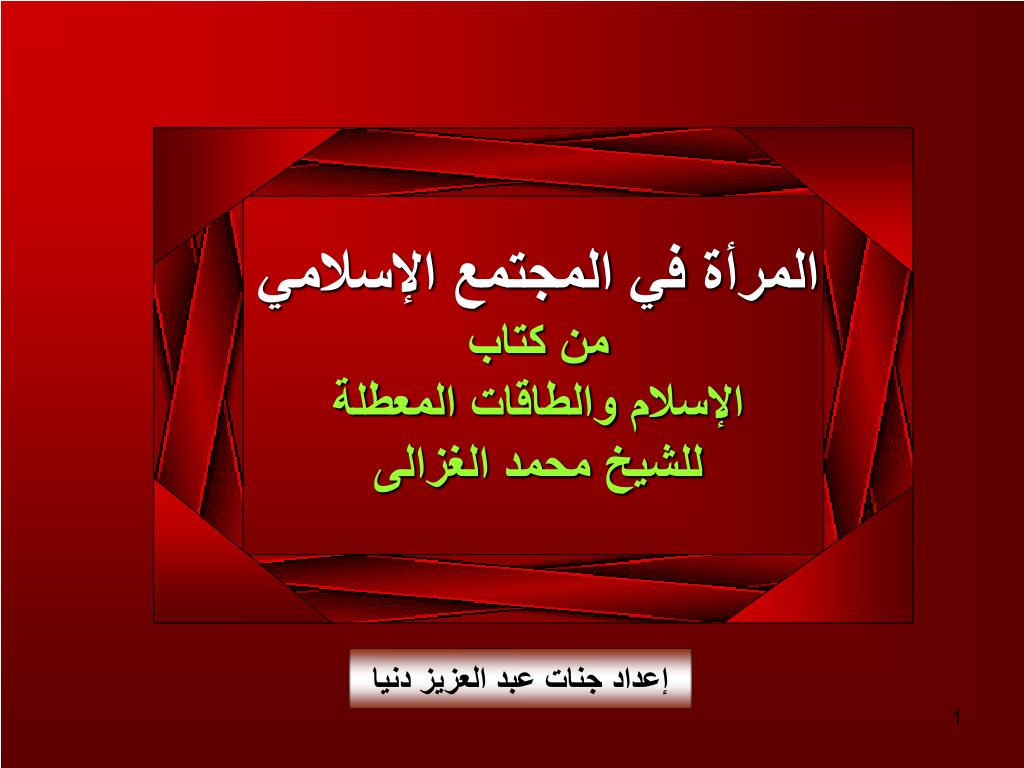 المرأة في المجتمع الإسلامي

من كتاب
الإسلام والطاقات المعطلة
للشيخ محمد الغزالى

إعداد جنات عبد العزيز دنيا

1